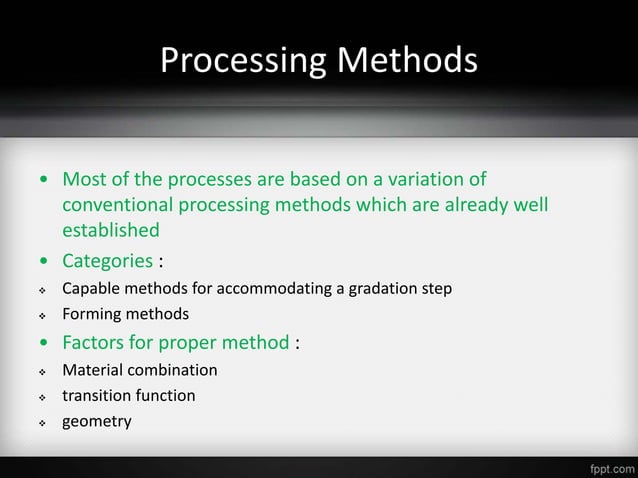 Processing Methods

• Most of the processes are based on a variation of conventional processing methods which are already well established

• Categories :

❖ Capable methods for accommodating a gradation step

❖ Forming methods

• Factors for proper method :

❖ Material combination

❖ transition function

❖ geometry

fppt.com